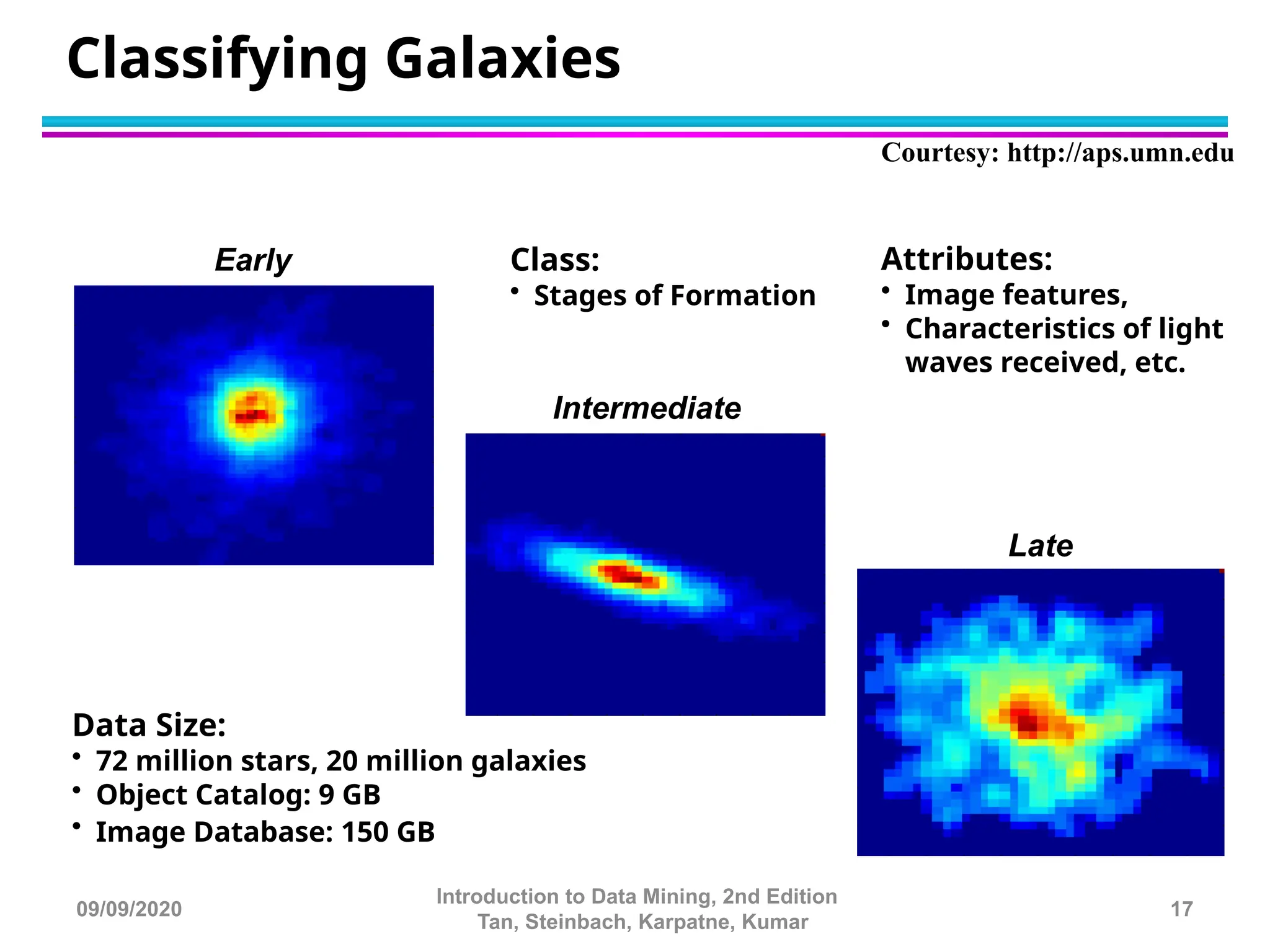 Classifying Galaxies

Courtesy: http://aps.umn.edu

Early

Class:
• Stages of Formation

Attributes:
• Image features,
• Characteristics of light waves received, etc.

Intermediate

Late

Data Size:
• 72 million stars, 20 million galaxies
• Object Catalog: 9 GB
• Image Database: 150 GB

09/09/2020

Introduction to Data Mining, 2nd Edition
Tan, Steinbach, Karpatne, Kumar

17